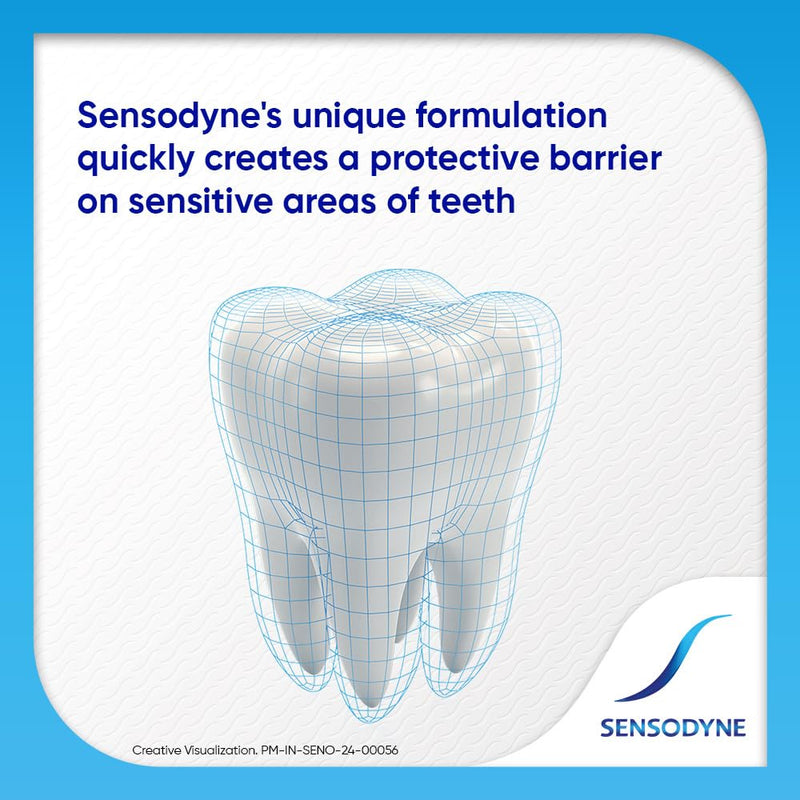 Sensodyne's unique formulation quickly creates a protective barrier on sensitive areas of teeth

Creative Visualization. PM-IN-SENO-24-00056

SENSODYNE